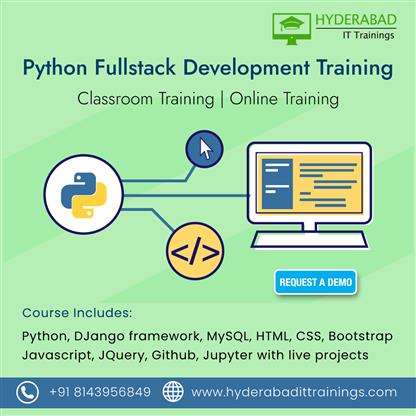 HYDERABAD
IT Trainings

Python Fullstack Development Training

Classroom Training | Online Training

</>

REQUEST A DEMO

Course Includes:

Python, DJango framework, MySQL, HTML, CSS, Bootstrap Javascript, JQuery, Github, Jupyter with live projects

+91 8143956849 www.hyderabadittrainings.com